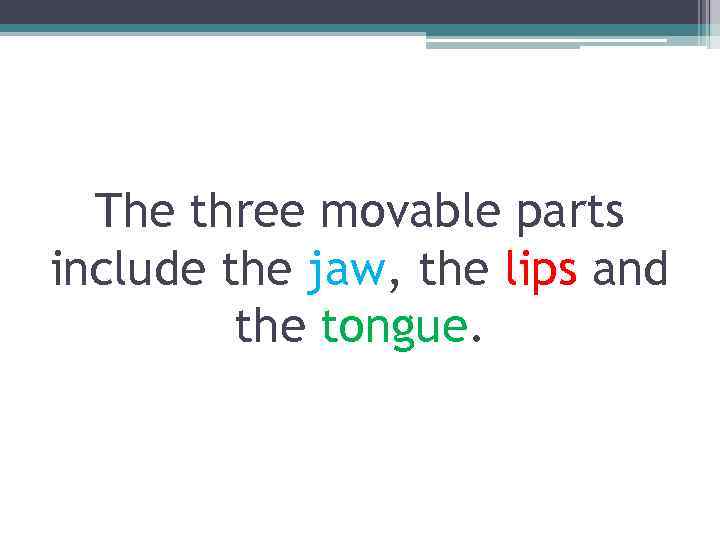 The three movable parts include the jaw, the lips and the tongue.